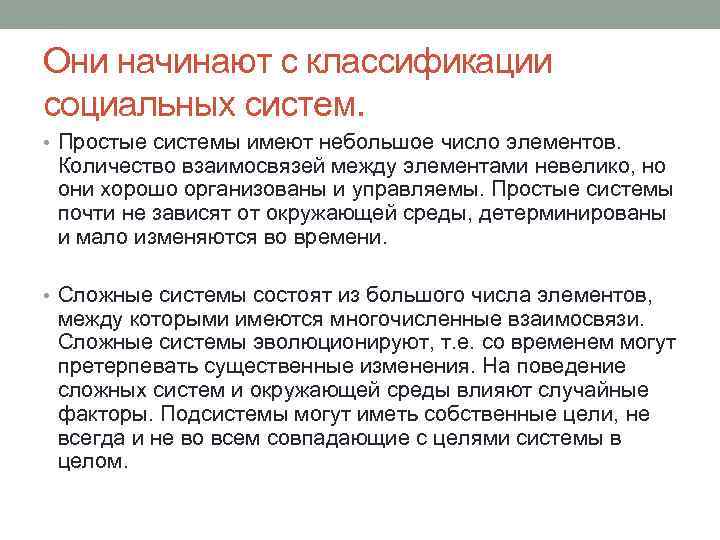 Они начинают с классификации социальных систем.

• Простые системы имеют небольшое число элементов. Количество взаимосвязей между элементами невелико, но они хорошо организованы и управляемы. Простые системы почти не зависят от окружающей среды, детерминированы и мало изменяются во времени.

• Сложные системы состоят из большого числа элементов, между которыми имеются многочисленные взаимосвязи. Сложные системы эволюционируют, т.е. со временем могут претерпевать существенные изменения. На поведение сложных систем и окружающей среды влияют случайные факторы. Подсистемы могут иметь собственные цели, не всегда и не во всем совпадающие с целями системы в целом.